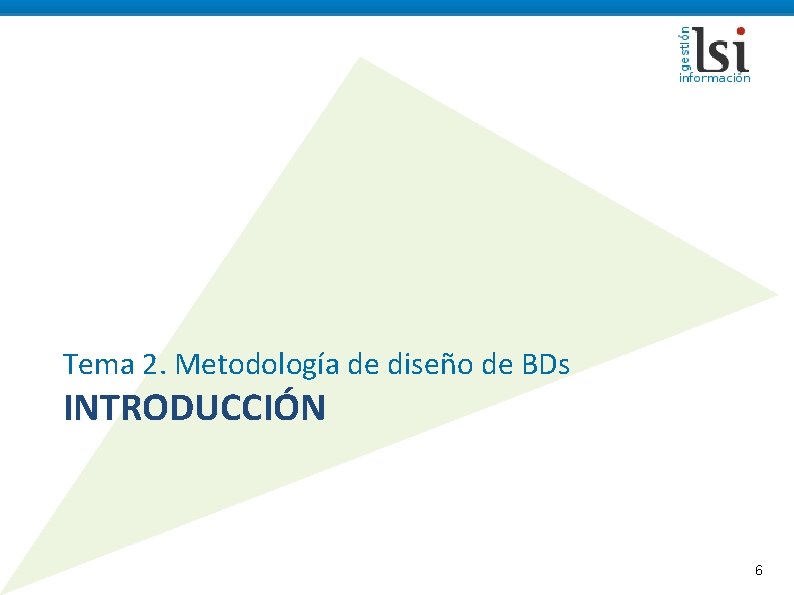 gestión
lsi
información

Tema 2. Metodología de diseño de BDs
INTRODUCCIÓN

6